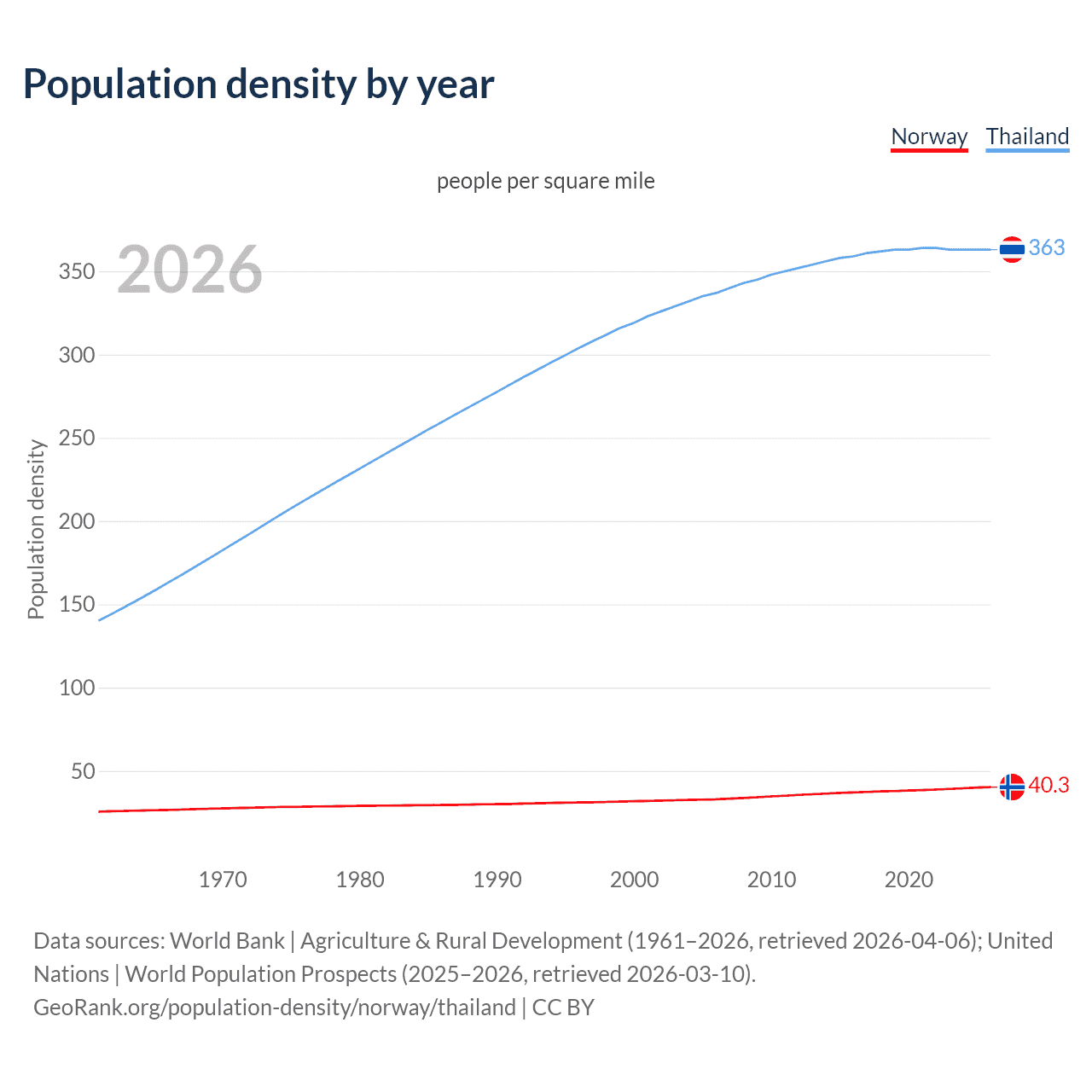 Population density by year

Norway Thailand

people per square mile

2026

Population density

350
300
250
200
150
100
50

363
40.3

1970 1980 1990 2000 2010 2020

Data sources: World Bank | Agriculture & Rural Development (1961–2026, retrieved 2026-04-06); United Nations | World Population Prospects (2025–2026, retrieved 2026-03-10).
GeoRank.org/population-density/norway/thailand | CC BY